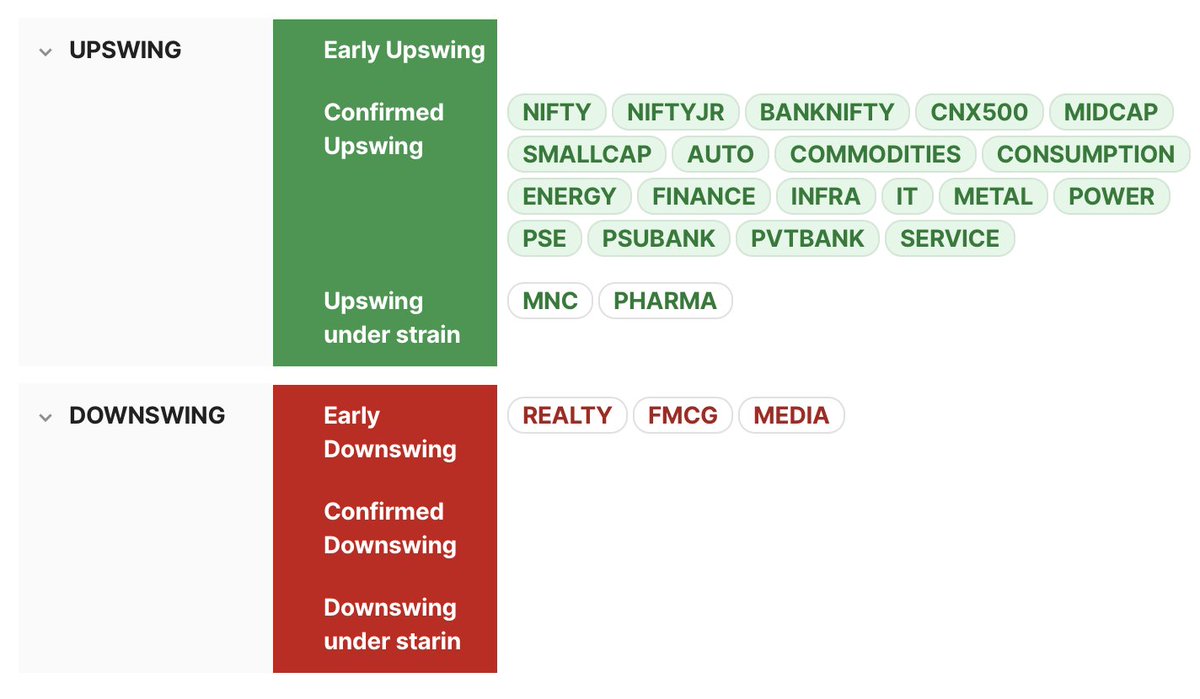 UPSWING

Early Upswing

Confirmed Upswing

NIFTY NIFTYJR BANKNIFTY CNX500 MIDCAP SMALLCAP AUTO COMMODITIES CONSUMPTION ENERGY FINANCE INFRA IT METAL POWER PSE PSUBANK PVTBANK SERVICE

Upswing under strain

MNC PHARMA

DOWNSWING

Early Downswing

REALTY FMCG MEDIA

Confirmed Downswing

Downswing under starin